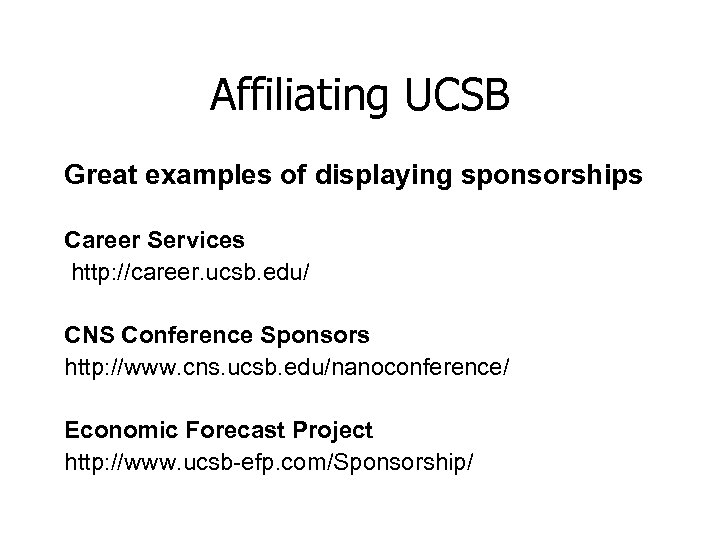 Affiliating UCSB

Great examples of displaying sponsorships

Career Services
http://career.ucsb.edu/

CNS Conference Sponsors
http://www.cns.ucsb.edu/nanoconference/

Economic Forecast Project
http://www.ucsb-efp.com/Sponsorship/